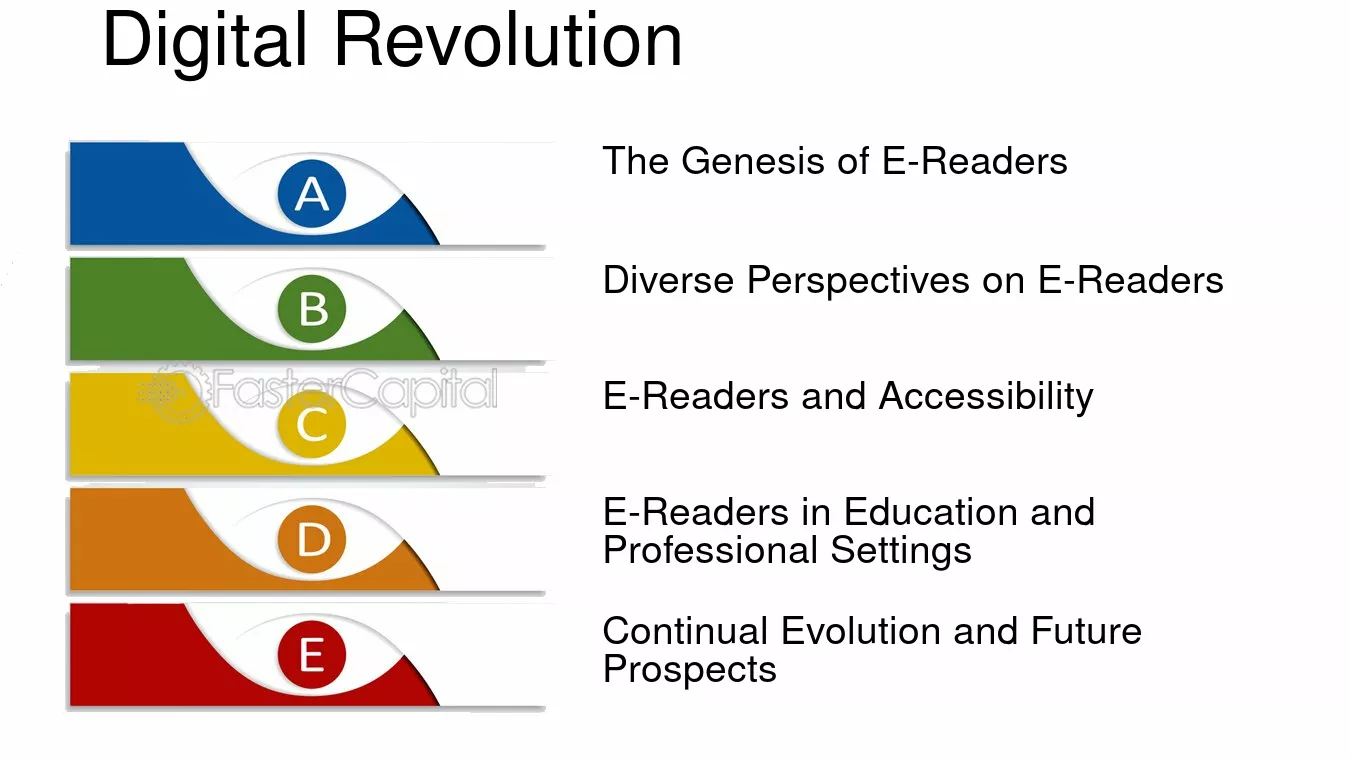 Digital Revolution

A

The Genesis of E-Readers

B

Diverse Perspectives on E-Readers

C

E-Readers and Accessibility

D

E-Readers in Education and Professional Settings

E

Continual Evolution and Future Prospects

FasterCapital